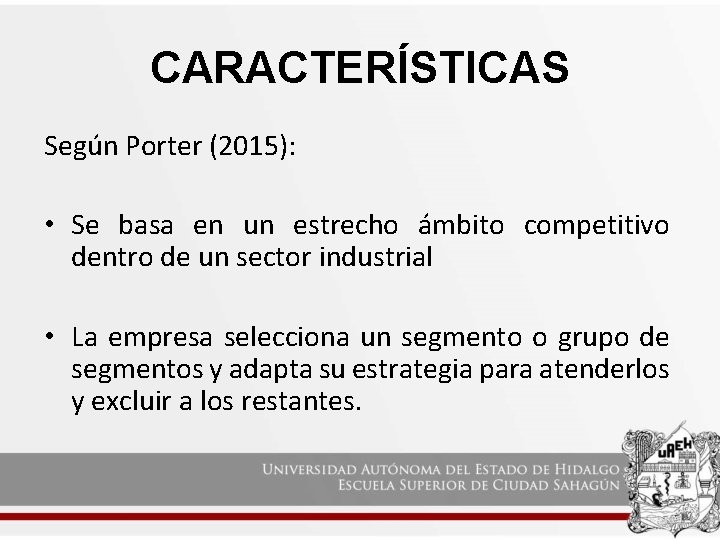 CARACTERÍSTICAS

Según Porter (2015):

• Se basa en un estrecho ámbito competitivo dentro de un sector industrial

• La empresa selecciona un segmento o grupo de segmentos y adapta su estrategia para atenderlos y excluir a los restantes.

UNIVERSIDAD AUTÓNOMA DEL ESTADO DE HIDALGO
ESCUELA SUPERIOR DE CIUDAD SAHAGÚN

UAEH